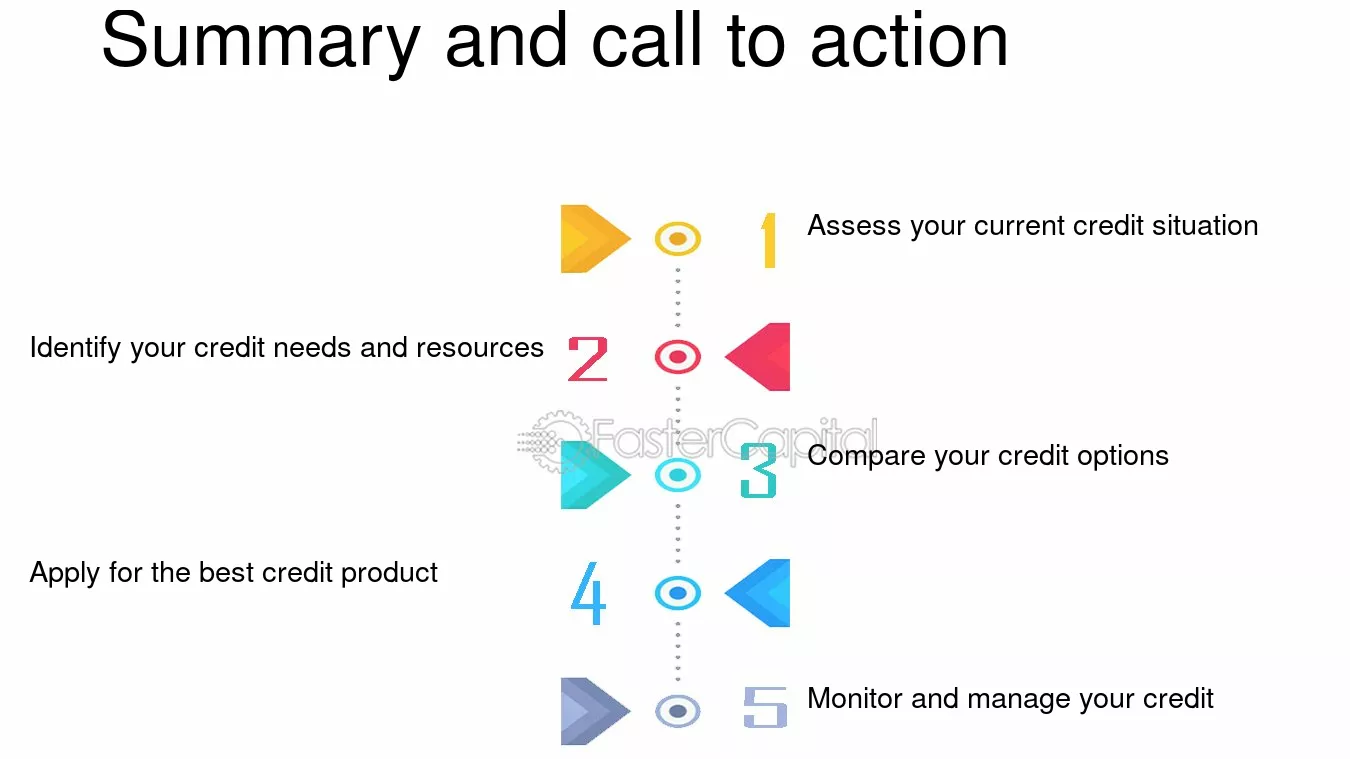 Summary and call to action

1 Assess your current credit situation

Identify your credit needs and resources 2

3 Compare your credit options

Apply for the best credit product 4

5 Monitor and manage your credit

FasterCapital